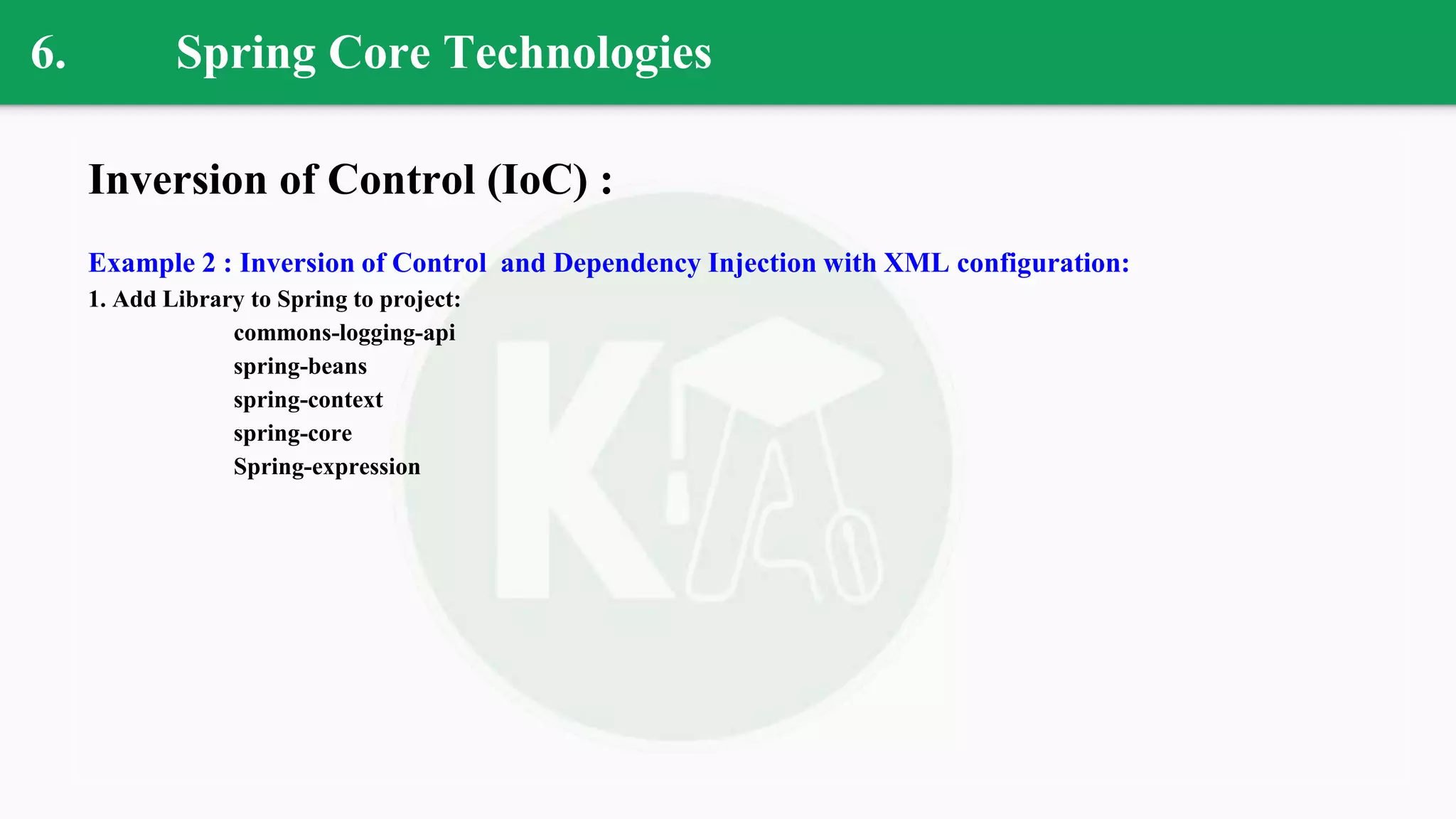 6. Spring Core Technologies

Inversion of Control (IoC) :

Example 2 : Inversion of Control and Dependency Injection with XML configuration:

1. Add Library to Spring to project:
commons-logging-api
spring-beans
spring-context
spring-core
Spring-expression